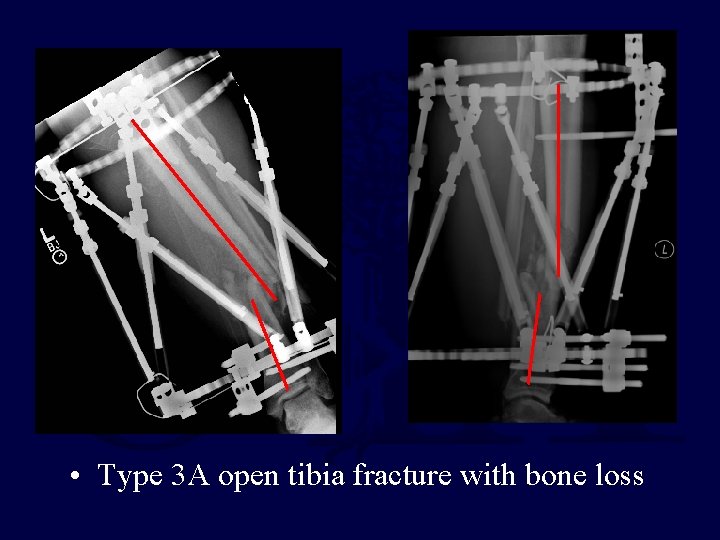 L

L

• Type 3A open tibia fracture with bone loss